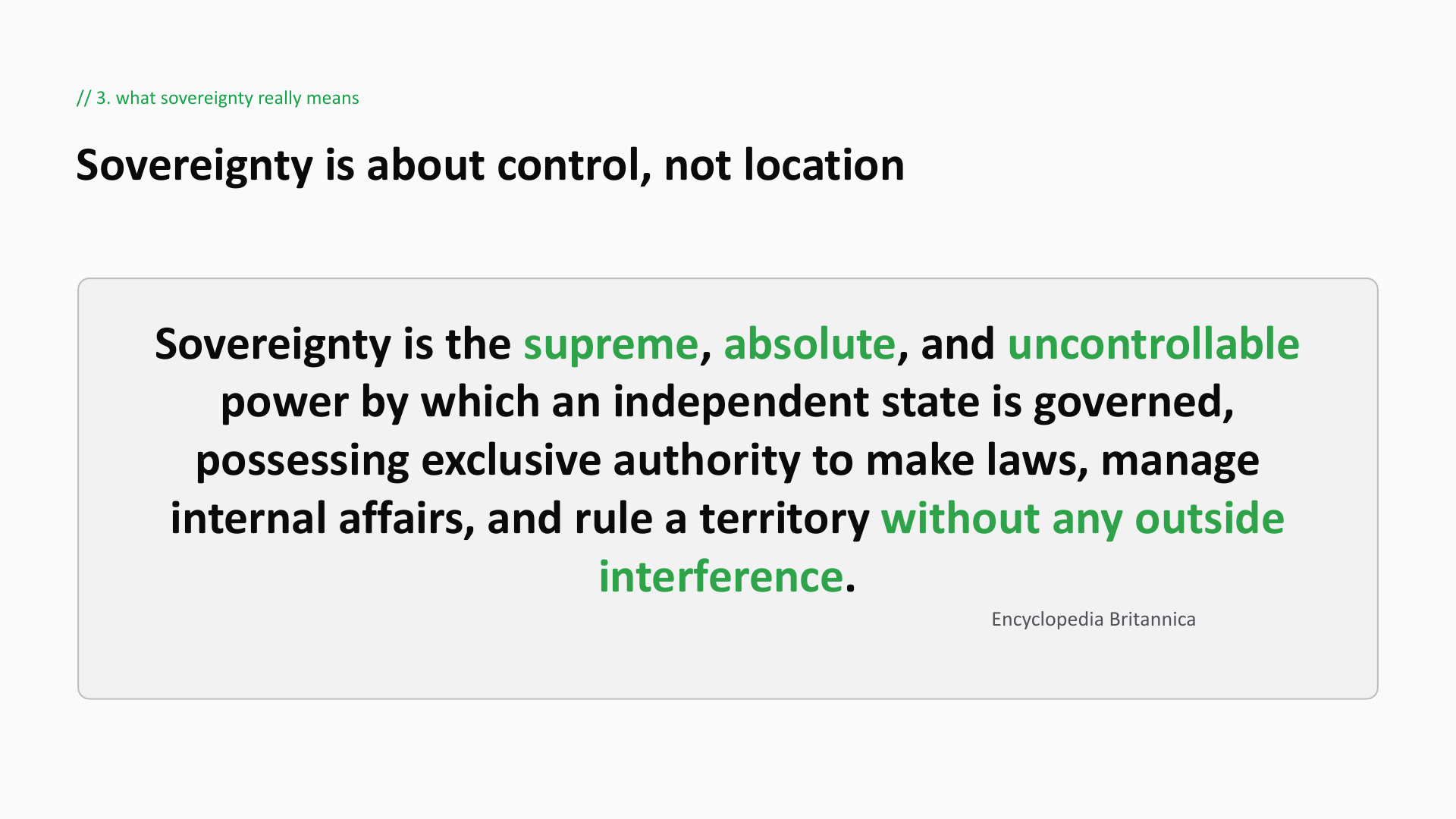 // 3. what sovereignty really means

Sovereignty is about control, not location

Sovereignty is the supreme, absolute, and uncontrollable power by which an independent state is governed, possessing exclusive authority to make laws, manage internal affairs, and rule a territory without any outside interference.

Encyclopedia Britannica